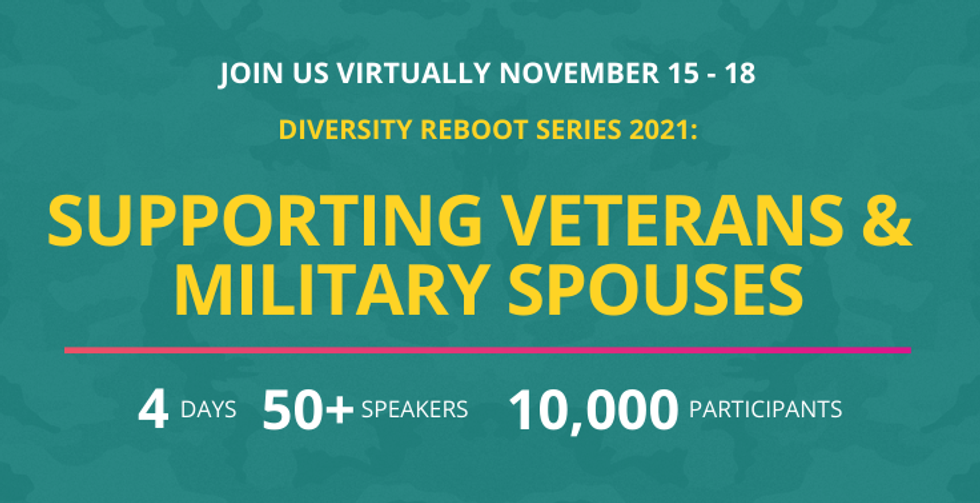 JOIN US VIRTUALLY NOVEMBER 15 - 18

DIVERSITY REBOOT SERIES 2021:

SUPPORTING VETERANS & MILITARY SPOUSES

4 DAYS 50+ SPEAKERS 10,000 PARTICIPANTS